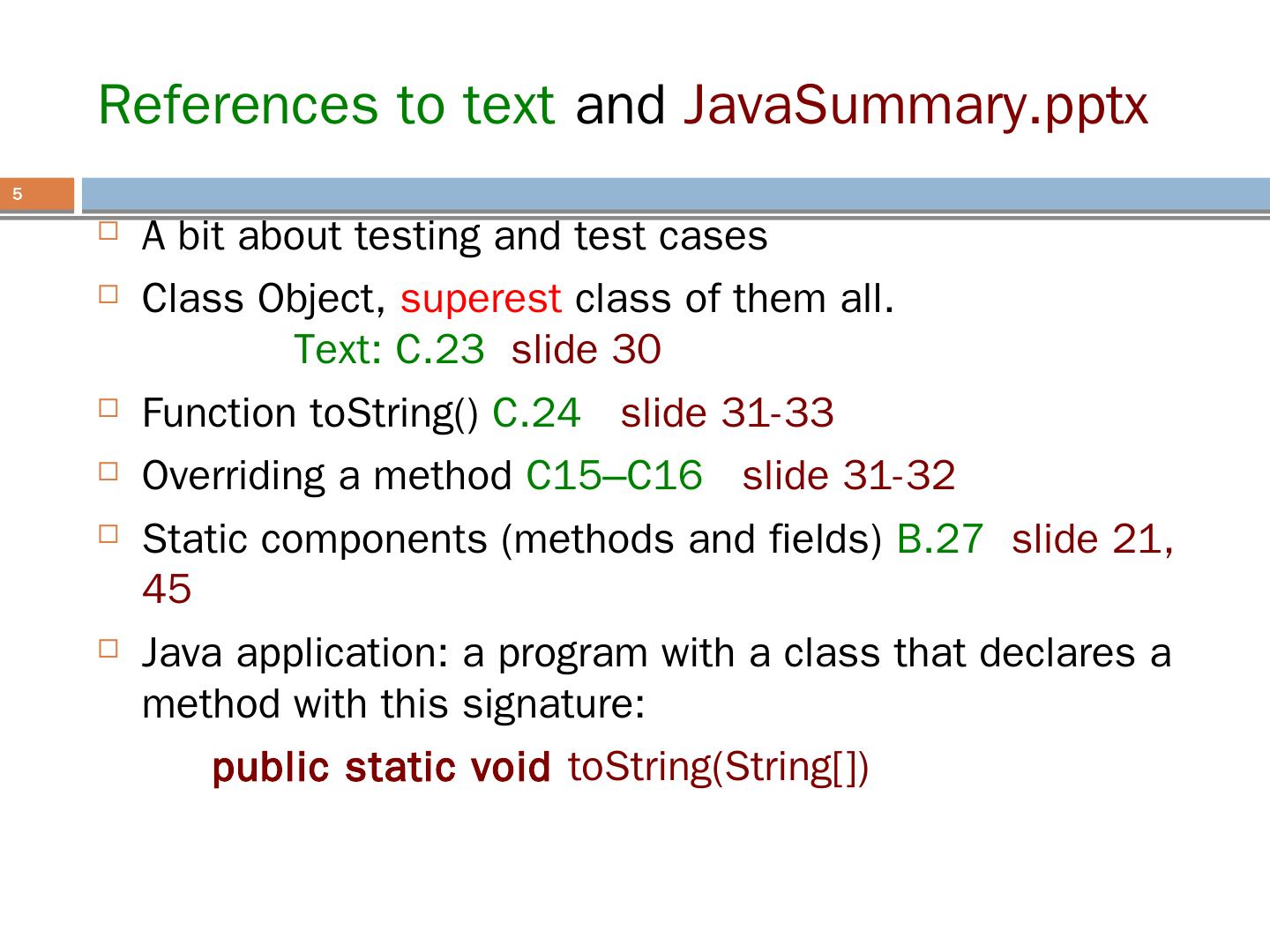 References to text and JavaSummary.pptx

5

A bit about testing and test cases

Class Object, superest class of them all.
Text: C.23 slide 30

Function toString() C.24 slide 31-33

Overriding a method C15–C16 slide 31-32

Static components (methods and fields) B.27 slide 21, 45

Java application: a program with a class that declares a method with this signature:

public static void toString(String[])